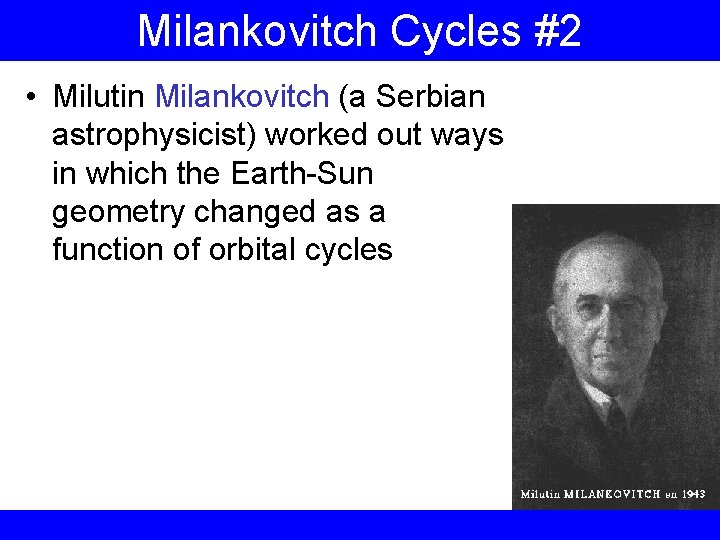 Milankovitch Cycles #2

• Milutin Milankovitch (a Serbian astrophysicist) worked out ways in which the Earth-Sun geometry changed as a function of orbital cycles

Milutin MILANKOVITCH en 1943